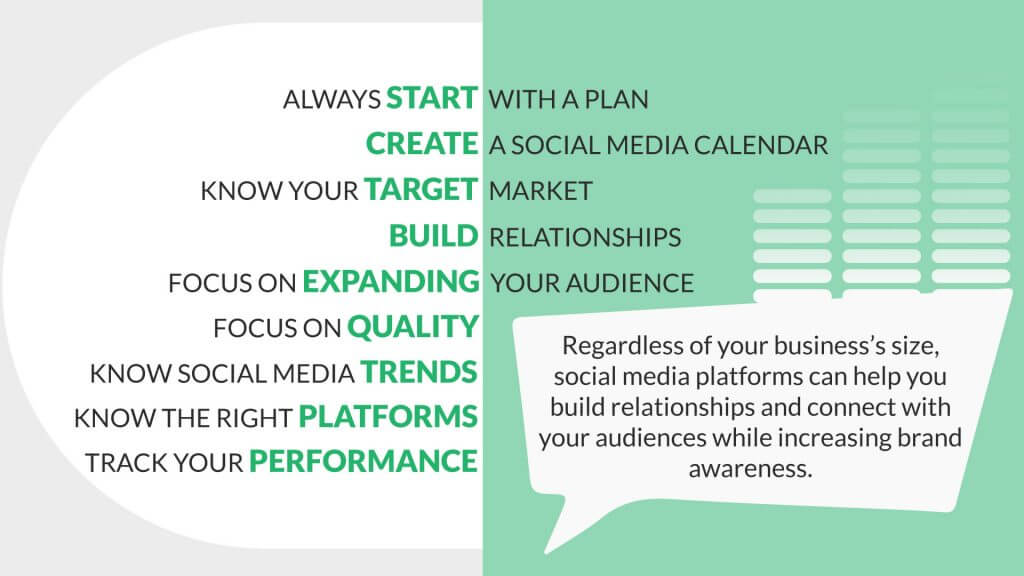 ALWAYS START WITH A PLAN
CREATE A SOCIAL MEDIA CALENDAR
KNOW YOUR TARGET MARKET
BUILD RELATIONSHIPS
FOCUS ON EXPANDING YOUR AUDIENCE
FOCUS ON QUALITY
KNOW SOCIAL MEDIA TRENDS
KNOW THE RIGHT PLATFORMS
TRACK YOUR PERFORMANCE

Regardless of your business's size, social media platforms can help you build relationships and connect with your audiences while increasing brand awareness.